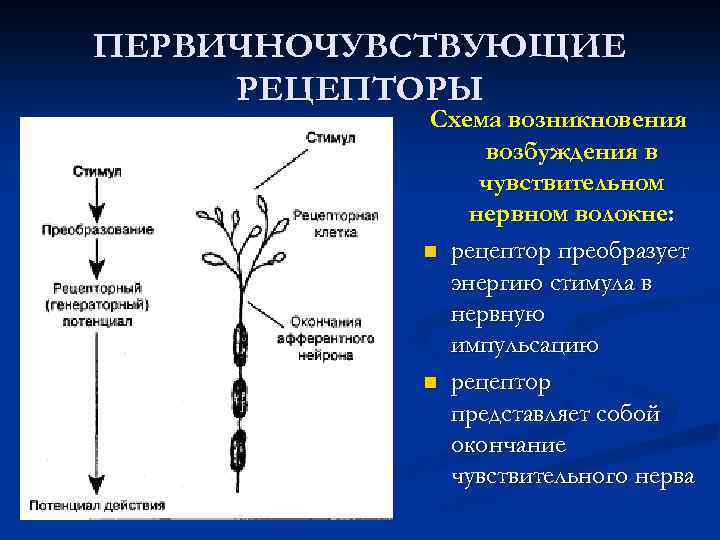 ПЕРВИЧНОЧУВСТВУЮЩИЕ РЕЦЕПТОРЫ

Стимул

Преобразование

Рецепторный (генераторный) потенциал

Потенциал действия

Стимул

Рецепторная клетка

Окончания афферентного нейрона

Схема возникновения возбуждения в чувствительном нервном волокне:

рецептор преобразует энергию стимула в нервную импульсацию

рецептор представляет собой окончание чувствительного нерва